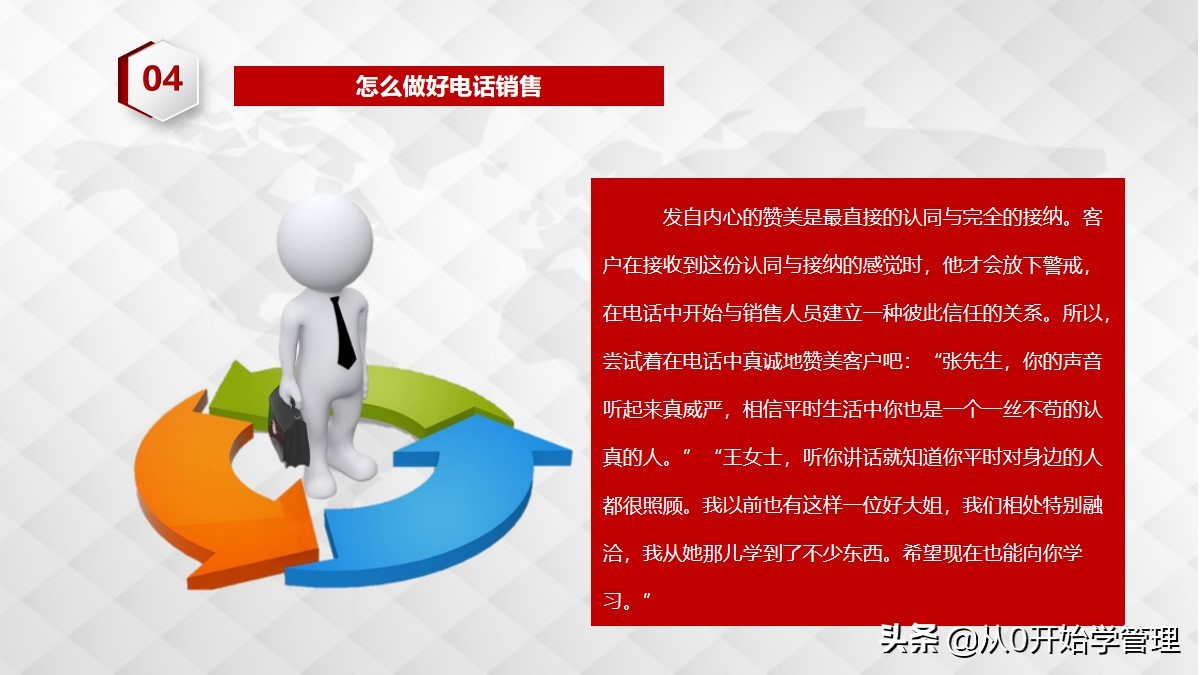 04

怎么做好电话销售

发自内心的赞美是最直接的认同与完全的接纳。客户在接收到这份认同与接纳的感觉时，他才会放下警戒，在电话中开始与销售人员建立一种彼此信任的关系。所以，尝试着在电话中真诚地赞美客户吧：“张先生，你的声音听起来真威严，相信平时生活中你也是一个一丝不苟的认真的人。”“王女士，听你讲话就知道你平时对身边的人都很照顾。我以前也有这样一位好大姐，我们相处特别融洽，我从她那儿学到了不少东西。希望现在也能向你学习。”

头条 @从0开始学管理